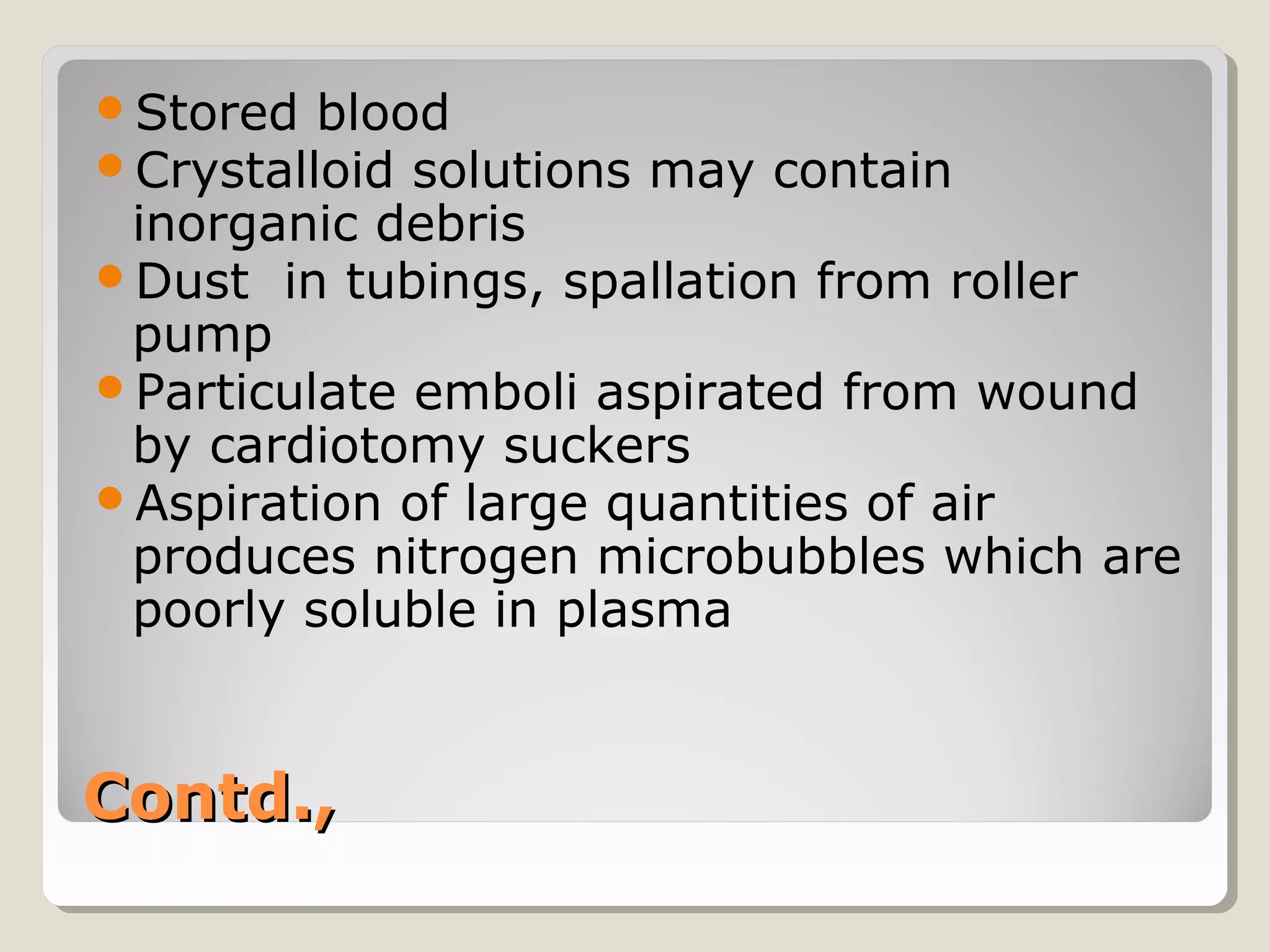 - Stored blood
- Crystalloid solutions may contain inorganic debris
- Dust in tubings, spallation from roller pump
- Particulate emboli aspirated from wound by cardiotomy suckers
- Aspiration of large quantities of air produces nitrogen microbubbles which are poorly soluble in plasma

Contd.,